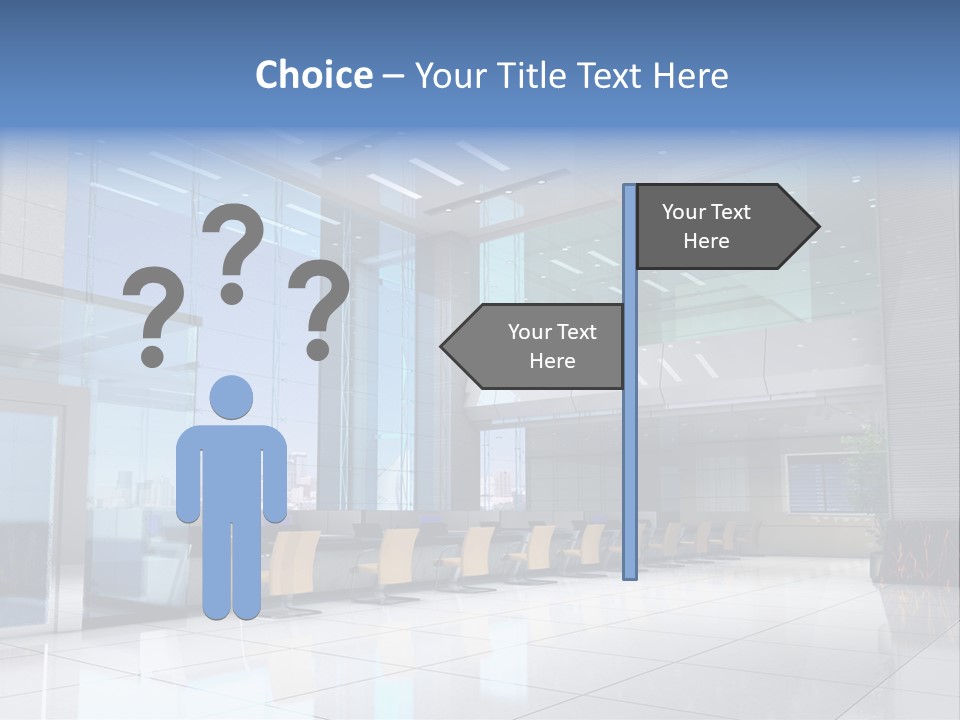 Choice – Your Title Text Here

? ? ?

Your Text Here

Your Text Here